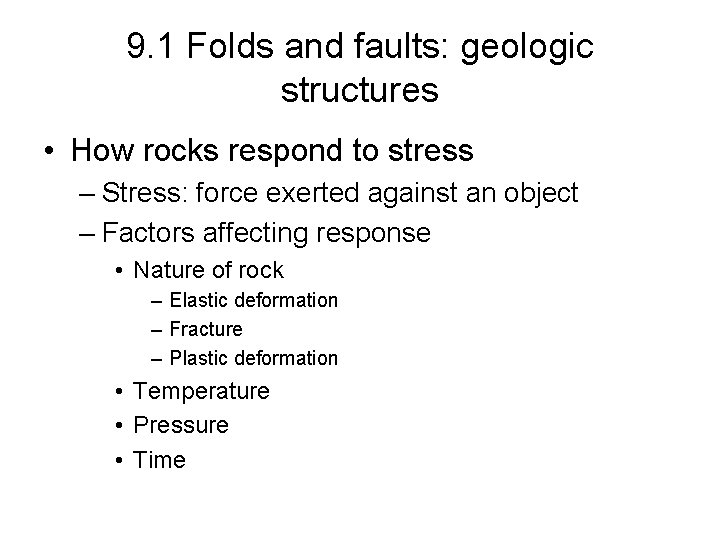 9.1 Folds and faults: geologic structures

• How rocks respond to stress
– Stress: force exerted against an object
– Factors affecting response
• Nature of rock
– Elastic deformation
– Fracture
– Plastic deformation
• Temperature
• Pressure
• Time